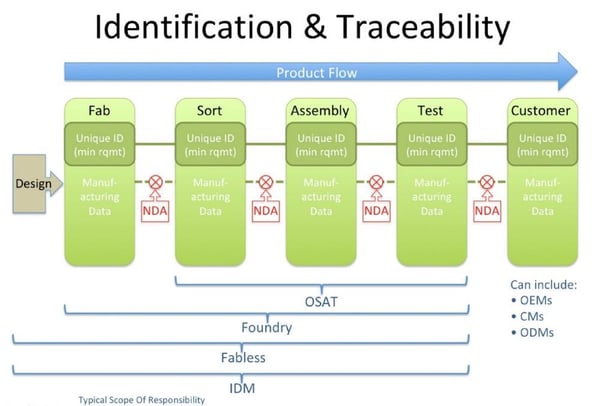 Identification & Traceability

Product Flow

Design

Fab
Unique ID (min rqmt)
Manufacturing Data

NDA

Sort
Unique ID (min rqmt)
Manufacturing Data

NDA

Assembly
Unique ID (min rqmt)
Manufacturing Data

NDA

Test
Unique ID (min rqmt)
Manufacturing Data

NDA

Customer
Unique ID (min rqmt)
Manufacturing Data

Can include:
• OEMs
• CMs
• ODMs

OSAT

Foundry

Fabless

IDM

Typical Scope Of Responsibility